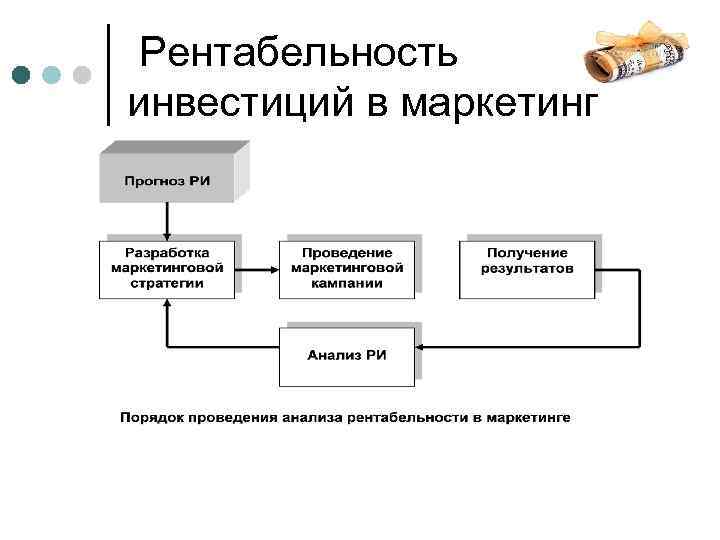 Рентабельность инвестиций в маркетинг

Прогноз РИ

Разработка маркетинговой стратегии

Проведение маркетинговой кампании

Получение результатов

Анализ РИ

Порядок проведения анализа рентабельности в маркетинге